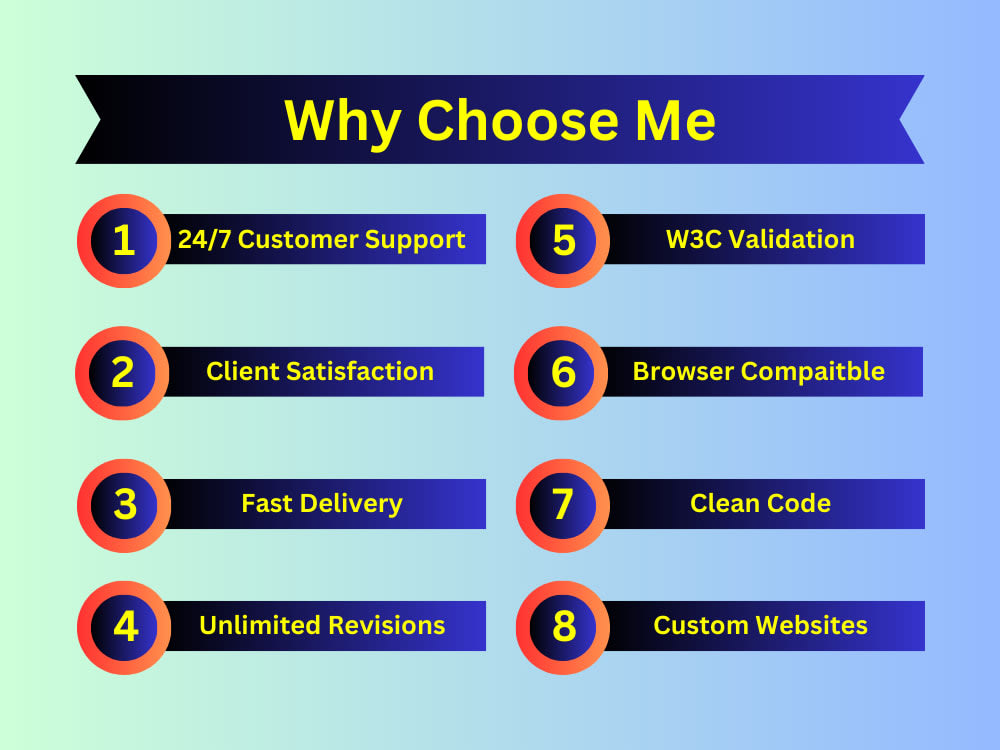 Why Choose Me

1 24/7 Customer Support

2 Client Satisfaction

3 Fast Delivery

4 Unlimited Revisions

5 W3C Validation

6 Browser Compaitble

7 Clean Code

8 Custom Websites